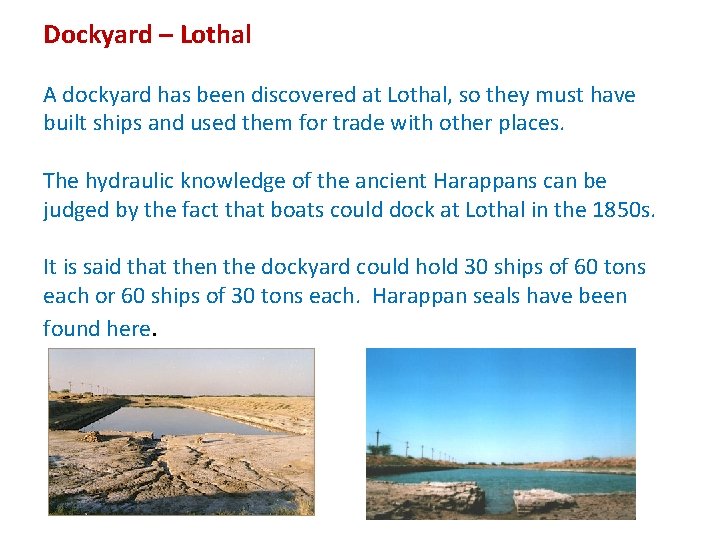 Dockyard – Lothal

A dockyard has been discovered at Lothal, so they must have built ships and used them for trade with other places.

The hydraulic knowledge of the ancient Harappans can be judged by the fact that boats could dock at Lothal in the 1850s.

It is said that then the dockyard could hold 30 ships of 60 tons each or 60 ships of 30 tons each. Harappan seals have been found here.